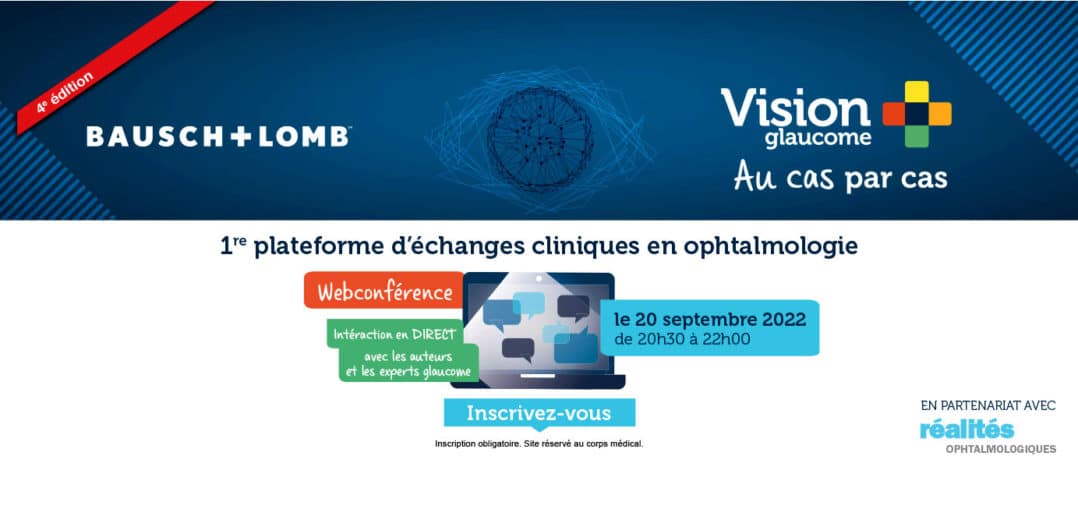 4e édition

BAUSCH+LOMB

Vision glaucome

Au cas par cas

1re plateforme d'échanges cliniques en ophtalmologie

Webconférence

Intéraction en DIRECT avec les auteurs et les experts glaucome

le 20 septembre 2022 de 20h30 à 22h00

Inscrivez-vous

Inscription obligatoire. Site réservé au corps médical.

EN PARTENARIAT AVEC

réalités OPHTALMOLOGIQUES